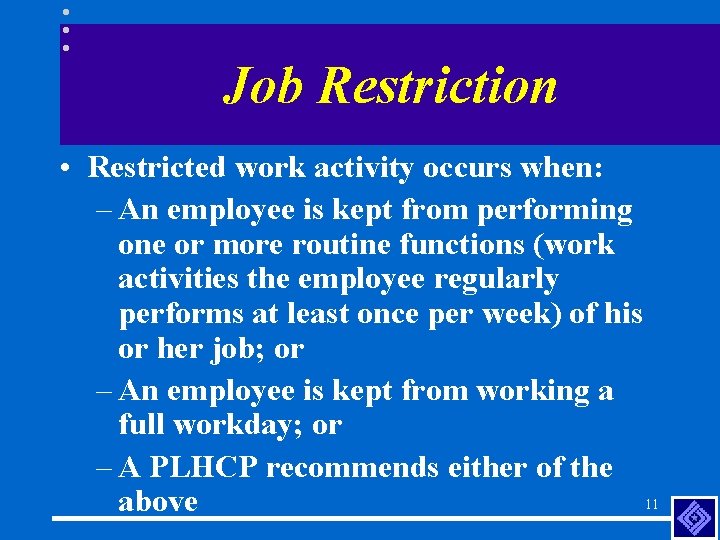 Job Restriction

• Restricted work activity occurs when:

– An employee is kept from performing one or more routine functions (work activities the employee regularly performs at least once per week) of his or her job; or

– An employee is kept from working a full workday; or

– A PLHCP recommends either of the above

11